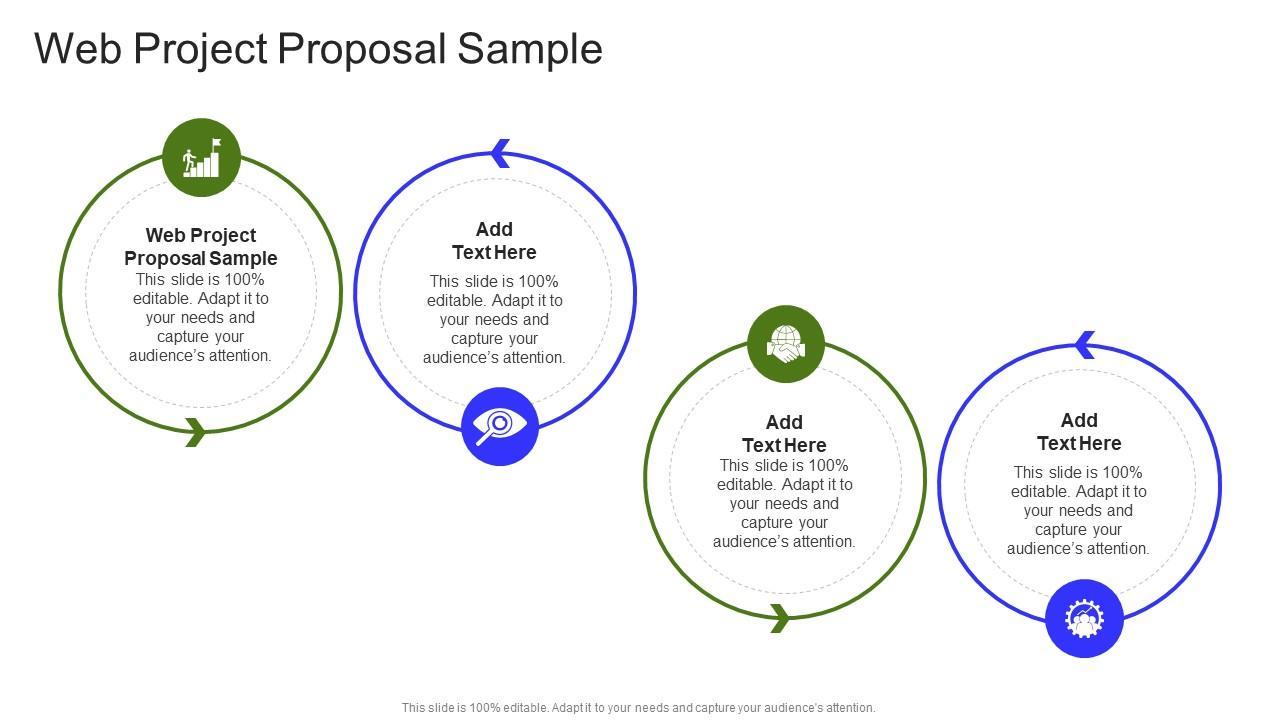 Web Project Proposal Sample

Web Project Proposal Sample
This slide is 100% editable. Adapt it to your needs and capture your audience's attention.

Add Text Here
This slide is 100% editable. Adapt it to your needs and capture your audience's attention.

Add Text Here
This slide is 100% editable. Adapt it to your needs and capture your audience's attention.

Add Text Here
This slide is 100% editable. Adapt it to your needs and capture your audience's attention.

This slide is 100% editable. Adapt it to your needs and capture your audience's attention.